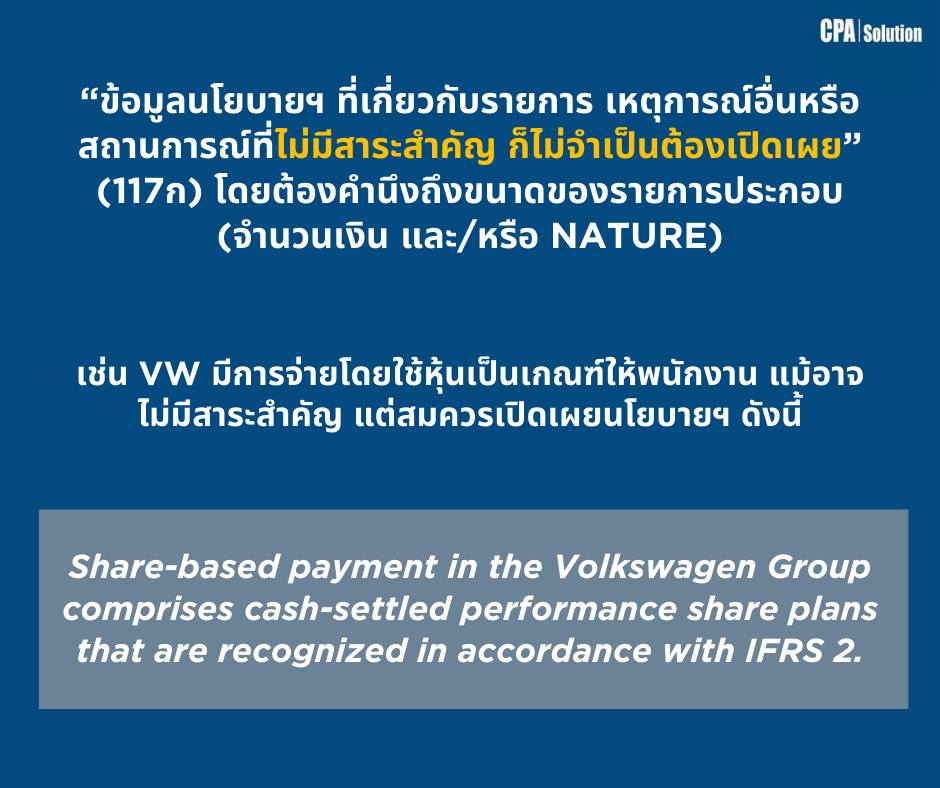 CPA | Solution

“ข้อมูลนโยบายฯ ที่เกี่ยวกับรายการ เหตุการณ์อื่นหรือสถานการณ์ที่ไม่มีสาระสำคัญ ก็ไม่จำเป็นต้องเปิดเผย” (117ก) โดยต้องคำนึงถึงขนาดของรายการประกอบ (จำนวนเงิน และ/หรือ NATURE)

เช่น VW มีการจ่ายโดยใช้หุ้นเป็นเกณฑ์ให้พนักงาน แม้อาจไม่มีสาระสำคัญ แต่สมควรเปิดเผยนโยบายฯ ดังนี้

Share-based payment in the Volkswagen Group comprises cash-settled performance share plans that are recognized in accordance with IFRS 2.